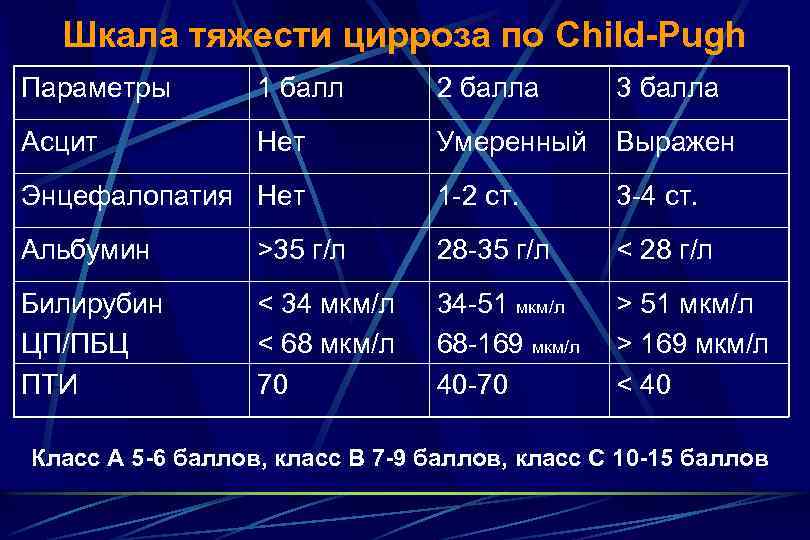 Шкала тяжести цирроза по Child-Pugh

| Параметры | 1 балл | 2 балла | 3 балла |
|---|---|---|---|
| Асцит | Нет | Умеренный | Выражен |
| Энцефалопатия | Нет | 1-2 ст. | 3-4 ст. |
| Альбумин | >35 г/л | 28-35 г/л | < 28 г/л |
| Билирубин ЦП/ПБЦ | < 34 мкм/л < 68 мкм/л | 34-51 мкм/л 68-169 мкм/л | > 51 мкм/л > 169 мкм/л |
| ПТИ | 70 | 40-70 | < 40 |

Класс А 5-6 баллов, класс В 7-9 баллов, класс С 10-15 баллов